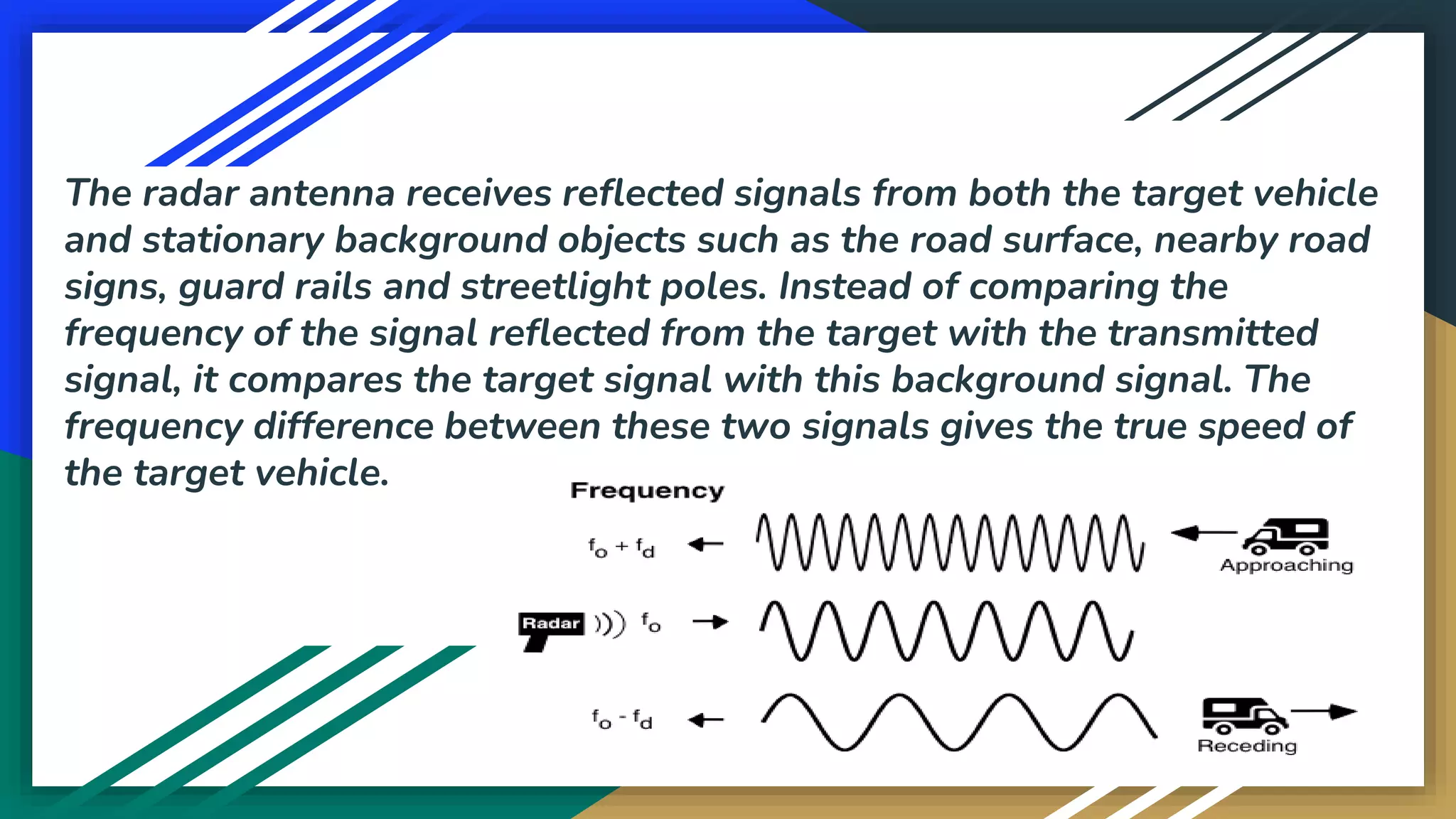 The radar antenna receives reflected signals from both the target vehicle and stationary background objects such as the road surface, nearby road signs, guard rails and streetlight poles. Instead of comparing the frequency of the signal reflected from the target with the transmitted signal, it compares the target signal with this background signal. The frequency difference between these two signals gives the true speed of the target vehicle.

Frequency

$f_o + f_d$

Approaching

Radar

$f_o$

$f_o - f_d$

Receding